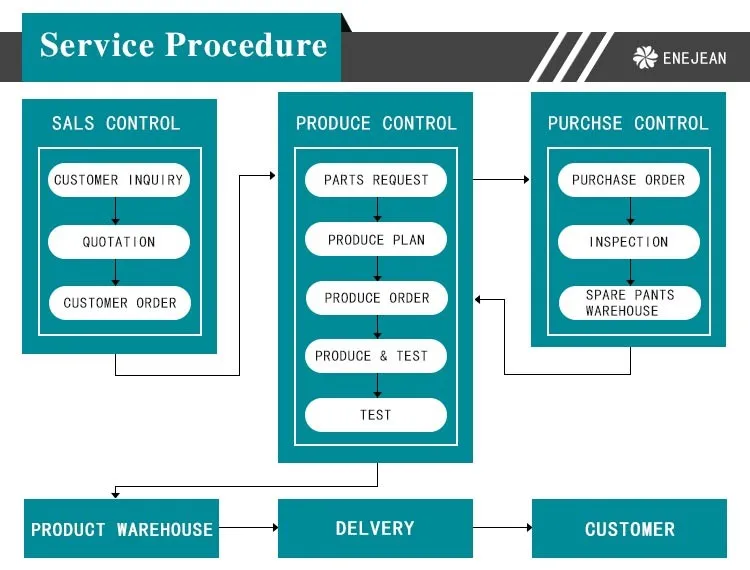 Service Procedure

ENEJEAN

SALS CONTROL

CUSTOMER INQUIRY

QUOTATION

CUSTOMER ORDER

PRODUCE CONTROL

PARTS REQUEST

PRODUCE PLAN

PRODUCE ORDER

PRODUCE & TEST

TEST

PURCHSE CONTROL

PURCHASE ORDER

INSPECTION

SPARE PANTS WAREHOUSE

PRODUCT WAREHOUSE

DELVERY

CUSTOMER